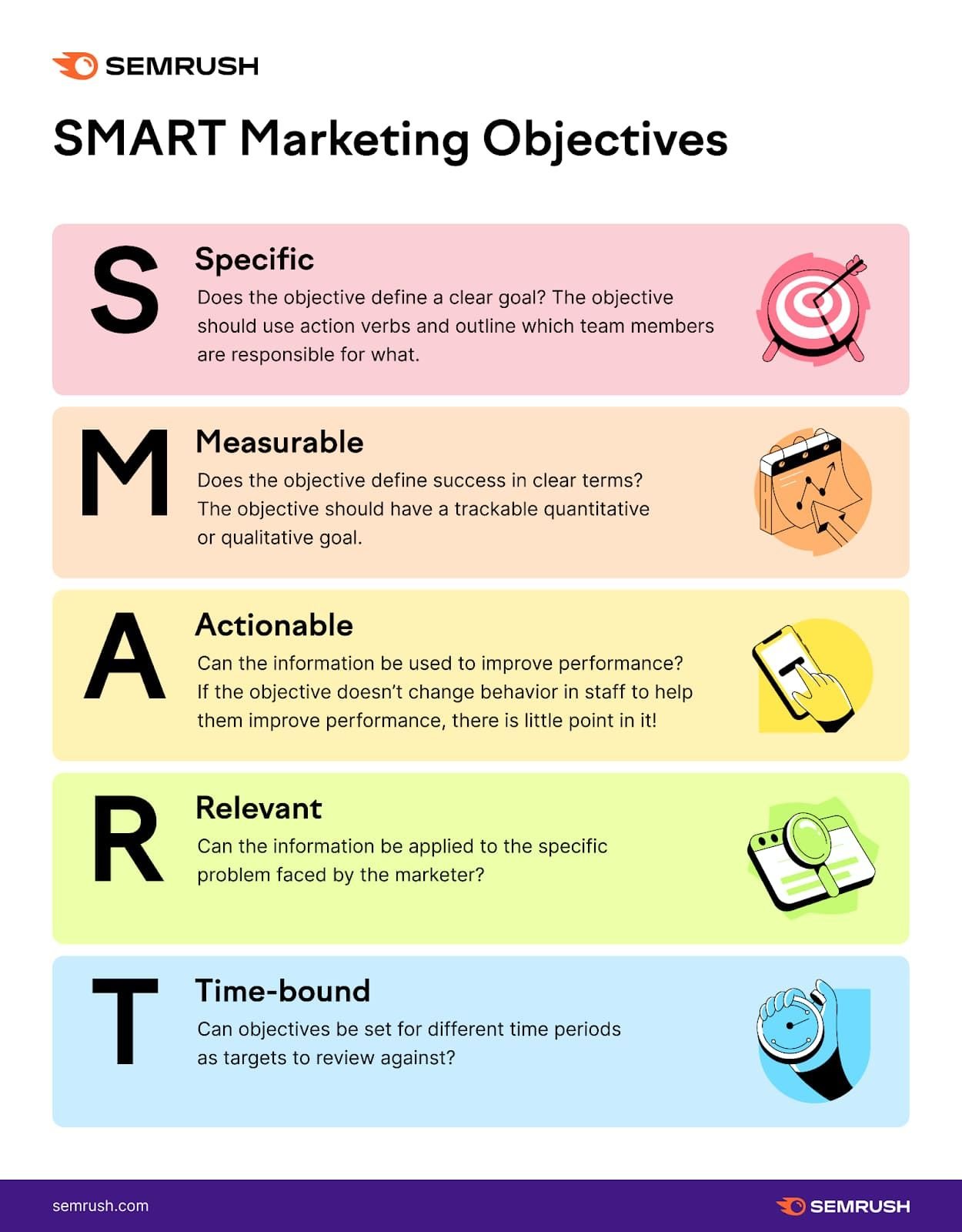 SEMRUSH

SMART Marketing Objectives

S

Specific

Does the objective define a clear goal? The objective should use action verbs and outline which team members are responsible for what.

M

Measurable

Does the objective define success in clear terms? The objective should have a trackable quantitative or qualitative goal.

A

Actionable

Can the information be used to improve performance? If the objective doesn't change behavior in staff to help them improve performance, there is little point in it!

R

Relevant

Can the information be applied to the specific problem faced by the marketer?

T

Time-bound

Can objectives be set for different time periods as targets to review against?

semrush.com

SEMRUSH